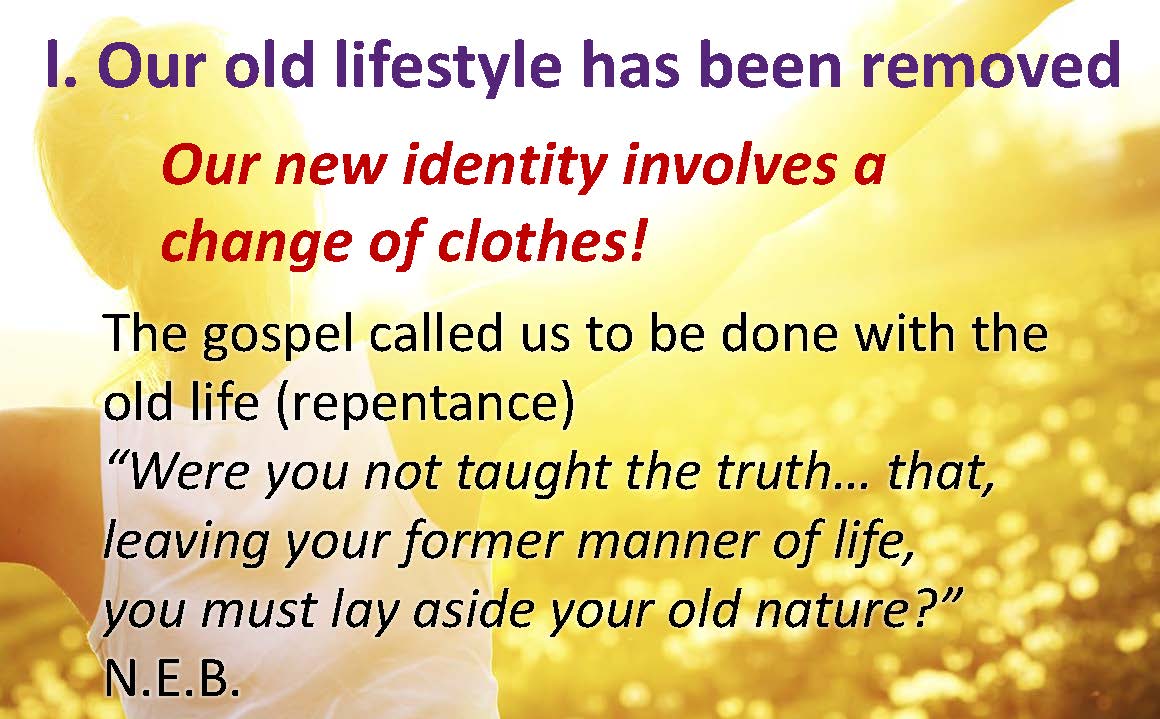 I. Our old lifestyle has been removed

Our new identity involves a change of clothes!

The gospel called us to be done with the old life (repentance)
“Were you not taught the truth… that, leaving your former manner of life, you must lay aside your old nature?” N.E.B.